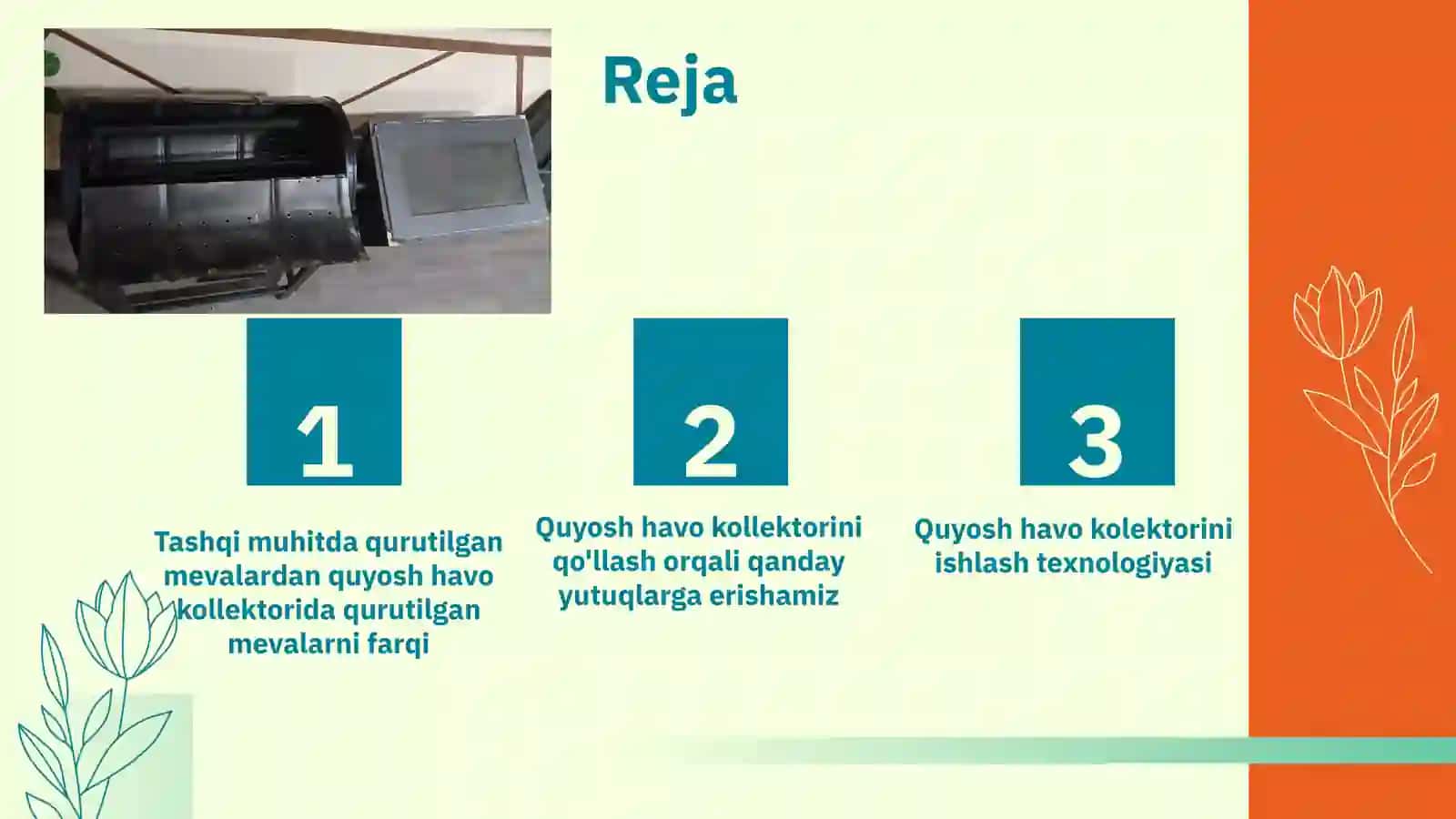 Reja

1

Tashqi muhitda qurutilgan mevalardan quyosh havo kollektorida qurutilgan mevalarni farqi

2

Quyosh havo kollektorini qo'llash orqali qanday yutuqlarga erishamiz

3

Quyosh havo kolektorini ishlash texnologiyasi